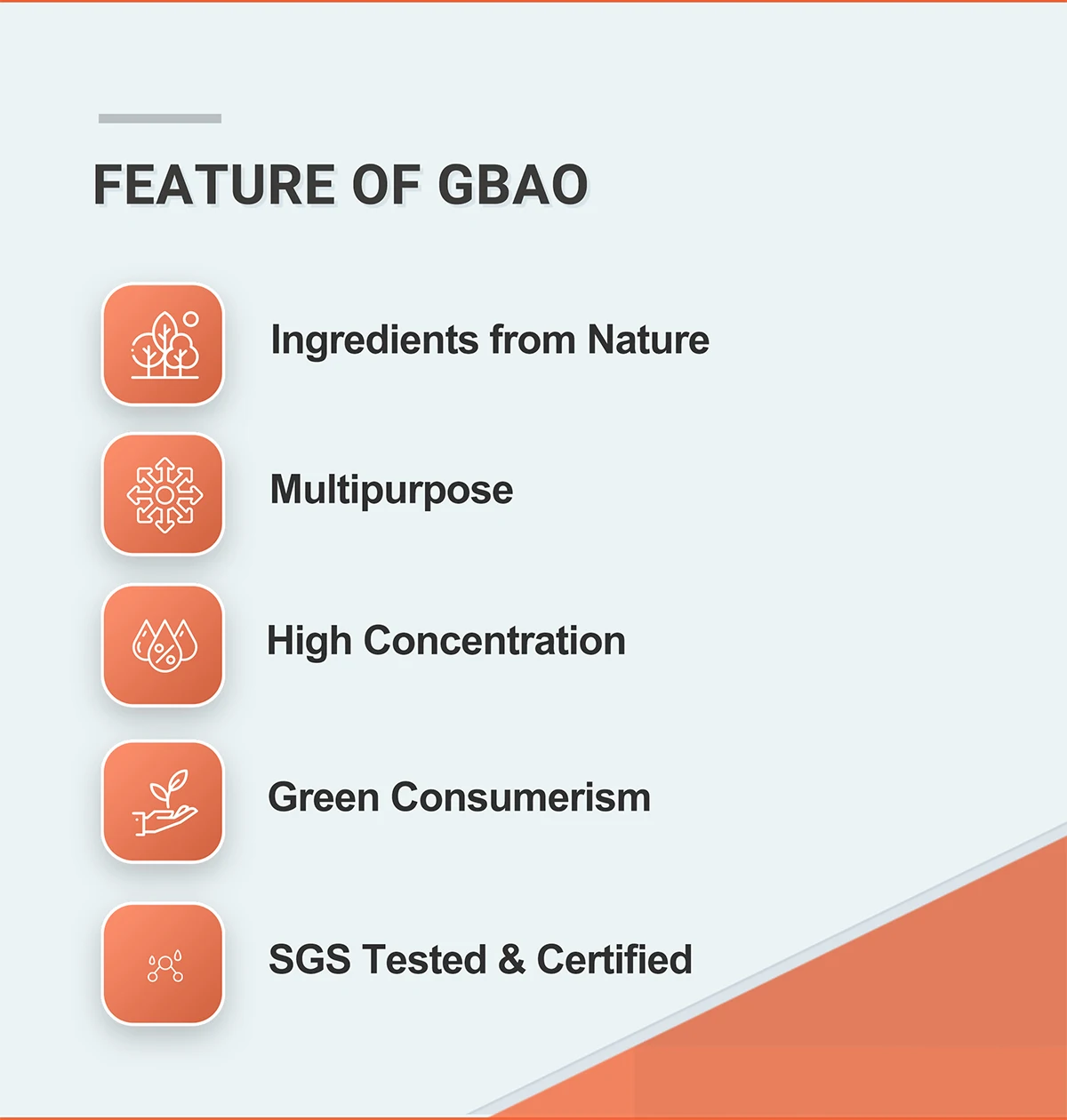 FEATURE OF GBAO

Ingredients from Nature

Multipurpose

High Concentration

Green Consumerism

SGS Tested & Certified